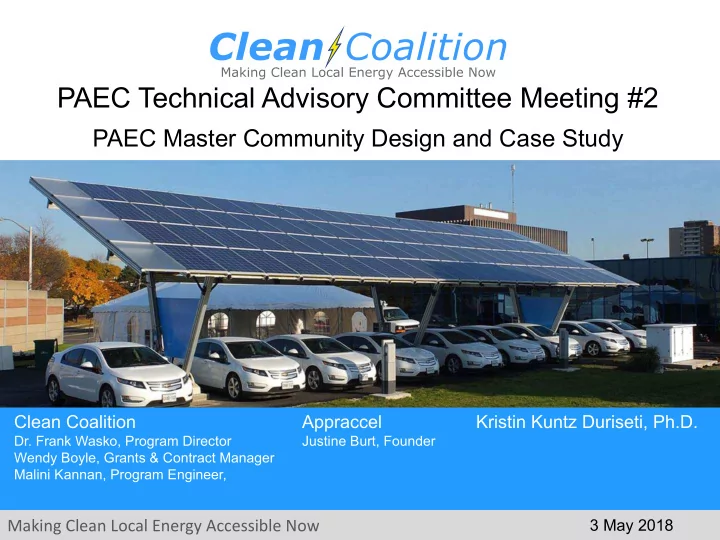 Clean Coalition
Making Clean Local Energy Accessible Now

PAEC Technical Advisory Committee Meeting #2

PAEC Master Community Design and Case Study

Clean Coalition
Dr. Frank Wasko, Program Director
Wendy Boyle, Grants & Contract Manager
Malini Kannan, Program Engineer,

Appraccel
Justine Burt, Founder

Kristin Kuntz Duriseti, Ph.D.

Making Clean Local Energy Accessible Now

3 May 2018